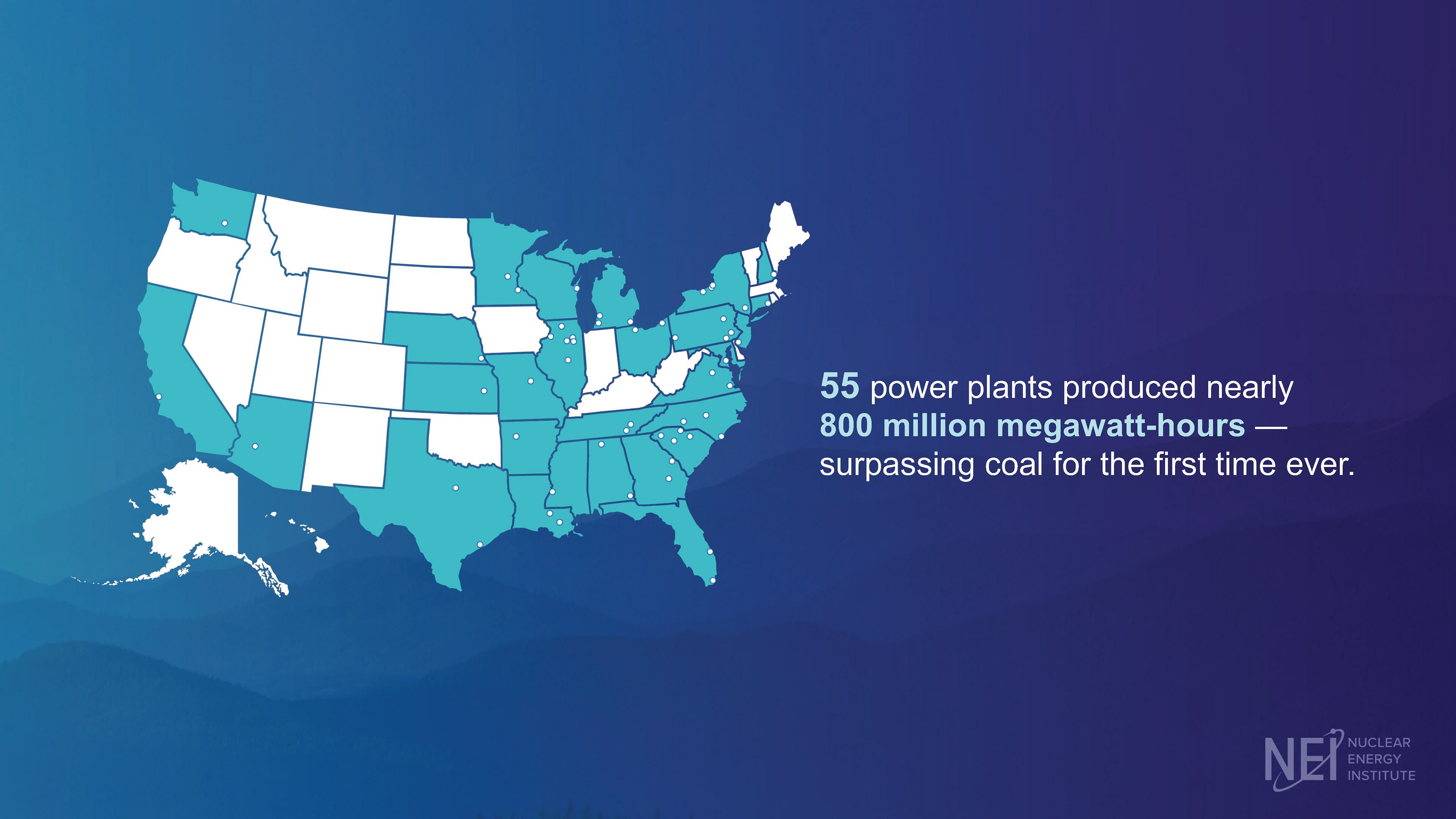 55 power plants produced nearly 800 million megawatt-hours — surpassing coal for the first time ever.

NEI NUCLEAR ENERGY INSTITUTE